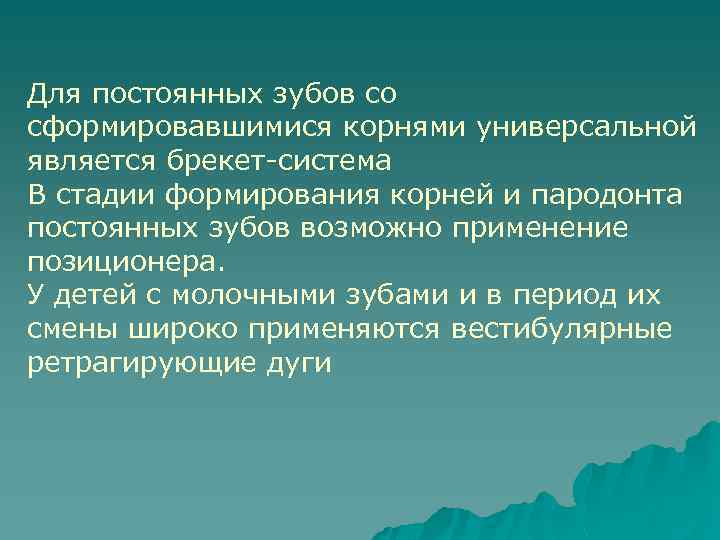 Для постоянных зубов со сформировавшимися корнями универсальной является брекет-система
В стадии формирования корней и пародонта постоянных зубов возможно применение позиционера.
У детей с молочными зубами и в период их смены широко применяются вестибулярные ретрагирующие дуги